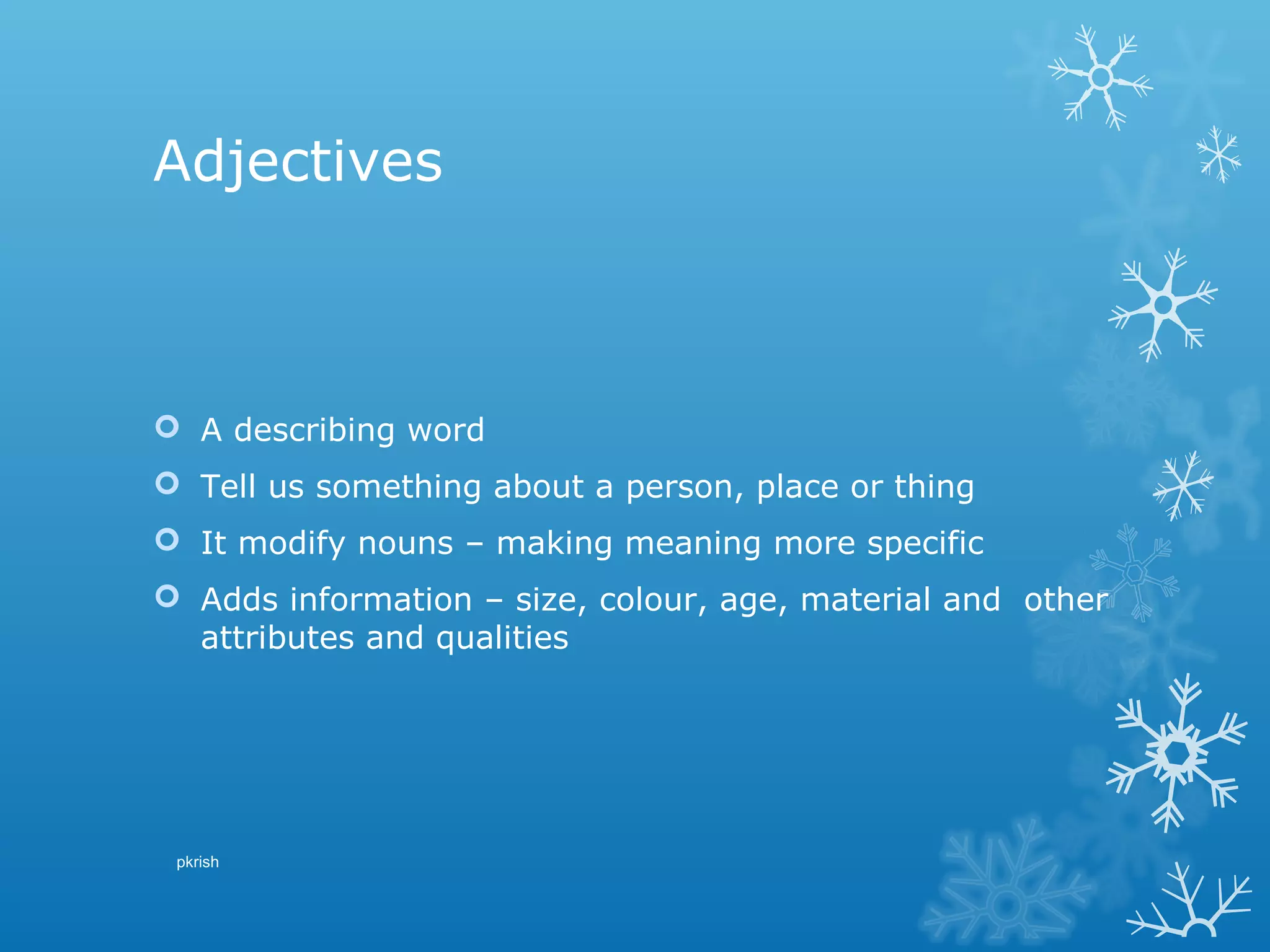 Adjectives

A describing word

Tell us something about a person, place or thing

It modify nouns – making meaning more specific

Adds information – size, colour, age, material and other attributes and qualities

pkrish